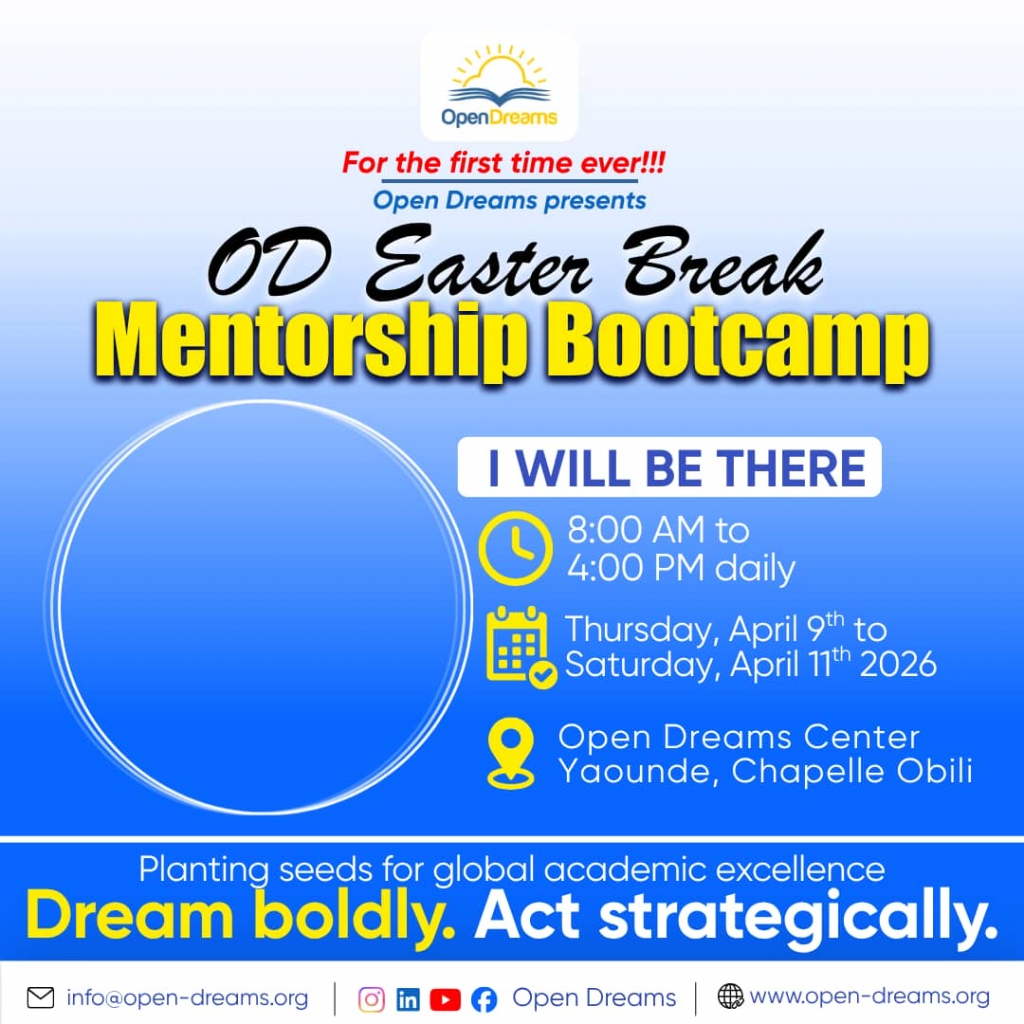 OpenDreams

For the first time ever!!!
Open Dreams presents

OD Easter Break
Mentorship Bootcamp

I WILL BE THERE

8:00 AM to
4:00 PM daily

Thursday, April 9$^{th}$ to
Saturday, April 11$^{th}$ 2026

Open Dreams Center
Yaounde, Chapelle Obili

Planting seeds for global academic excellence
Dream boldly. Act strategically.

info@open-dreams.org | Open Dreams | www.open-dreams.org